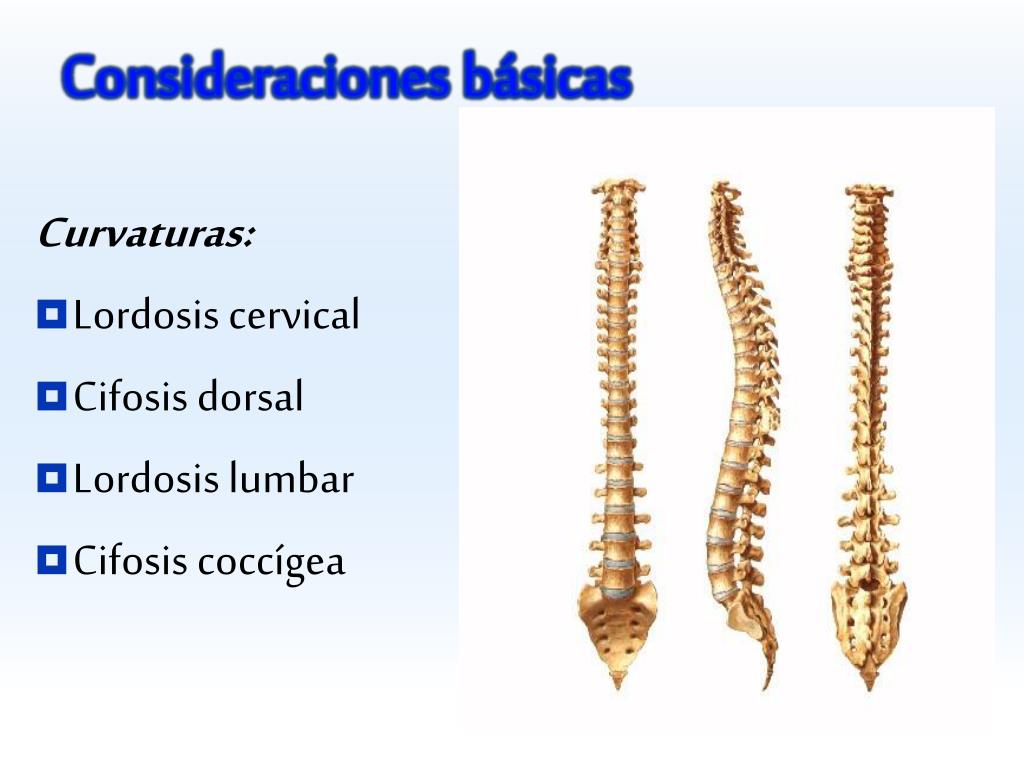 Consideraciones básicas

Curvaturas:

Lordosis cervical

Cifosis dorsal

Lordosis lumbar

Cifosis coccígea